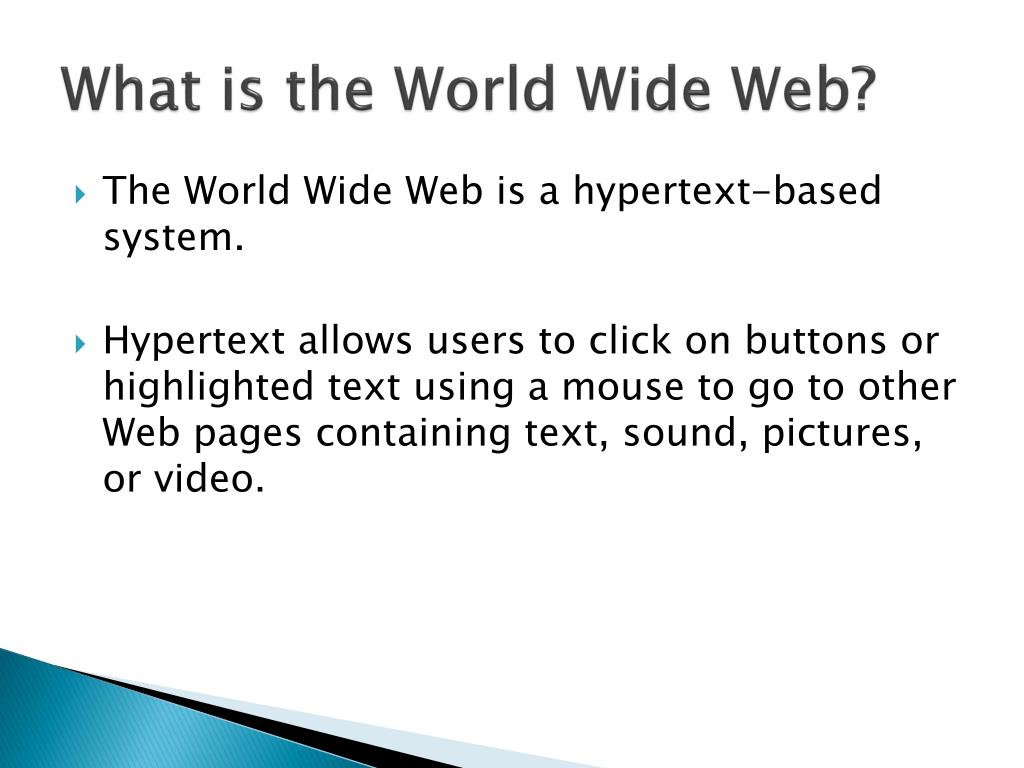 What is the World Wide Web?

The World Wide Web is a hypertext-based system.

Hypertext allows users to click on buttons or highlighted text using a mouse to go to other Web pages containing text, sound, pictures, or video.